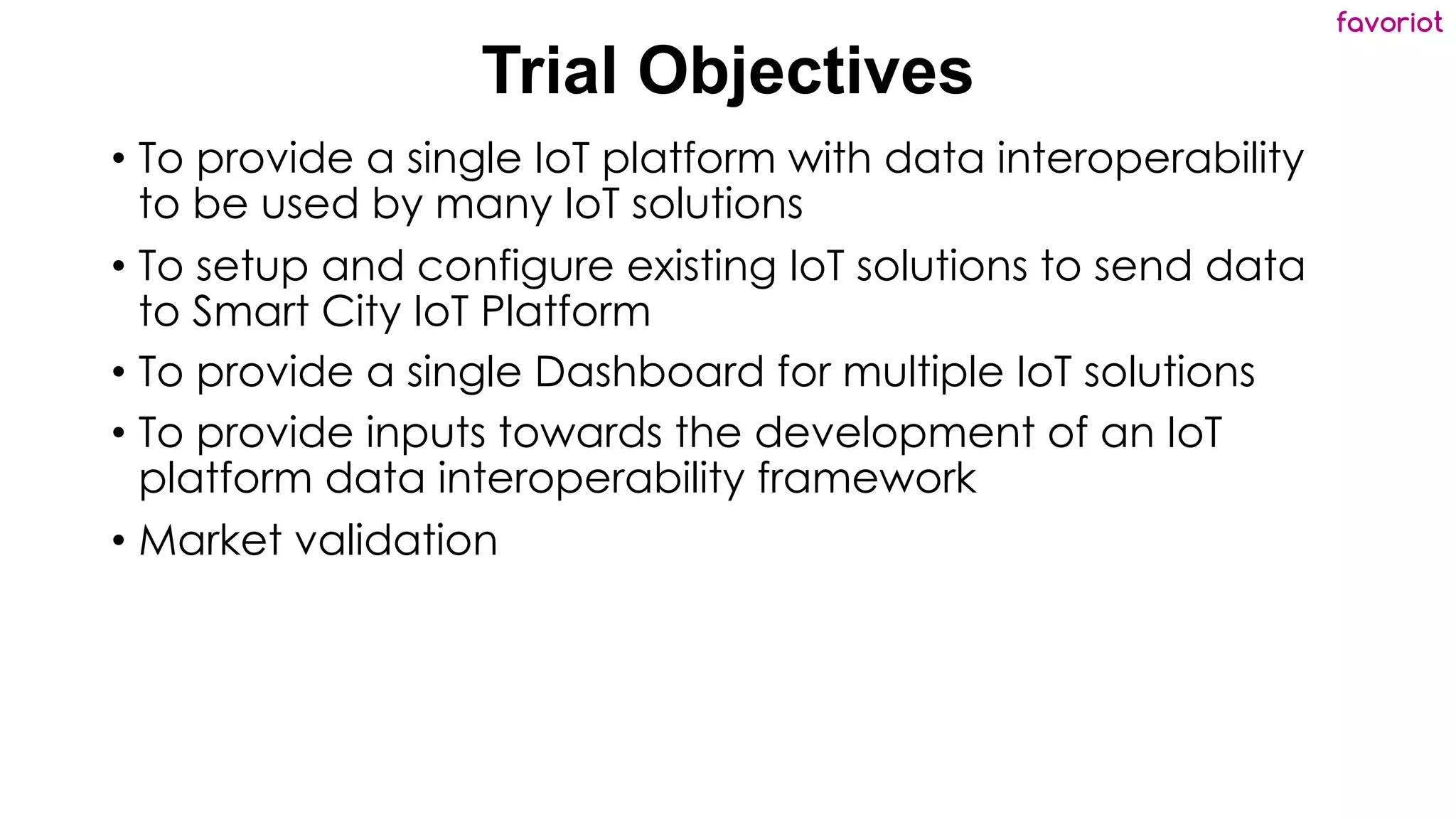 favoriot

Trial Objectives

• To provide a single IoT platform with data interoperability to be used by many IoT solutions

• To setup and configure existing IoT solutions to send data to Smart City IoT Platform

• To provide a single Dashboard for multiple IoT solutions

• To provide inputs towards the development of an IoT platform data interoperability framework

• Market validation